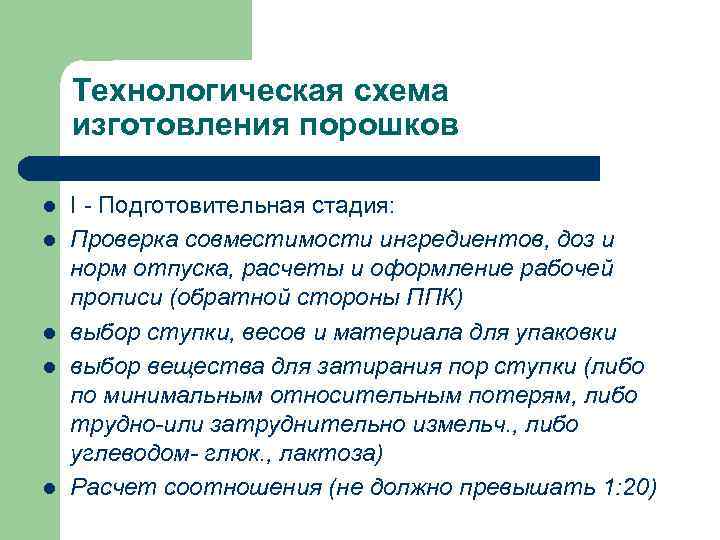 Технологическая схема изготовления порошков

- I - Подготовительная стадия:
- Проверка совместимости ингредиентов, доз и норм отпуска, расчеты и оформление рабочей прописи (обратной стороны ППК)
- выбор ступки, весов и материала для упаковки
- выбор вещества для затирания пор ступки (либо по минимальным относительным потерям, либо трудно-или затруднительно измельч., либо углеводом- глюк., лактоза)
- Расчет соотношения (не должно превышать 1:20)